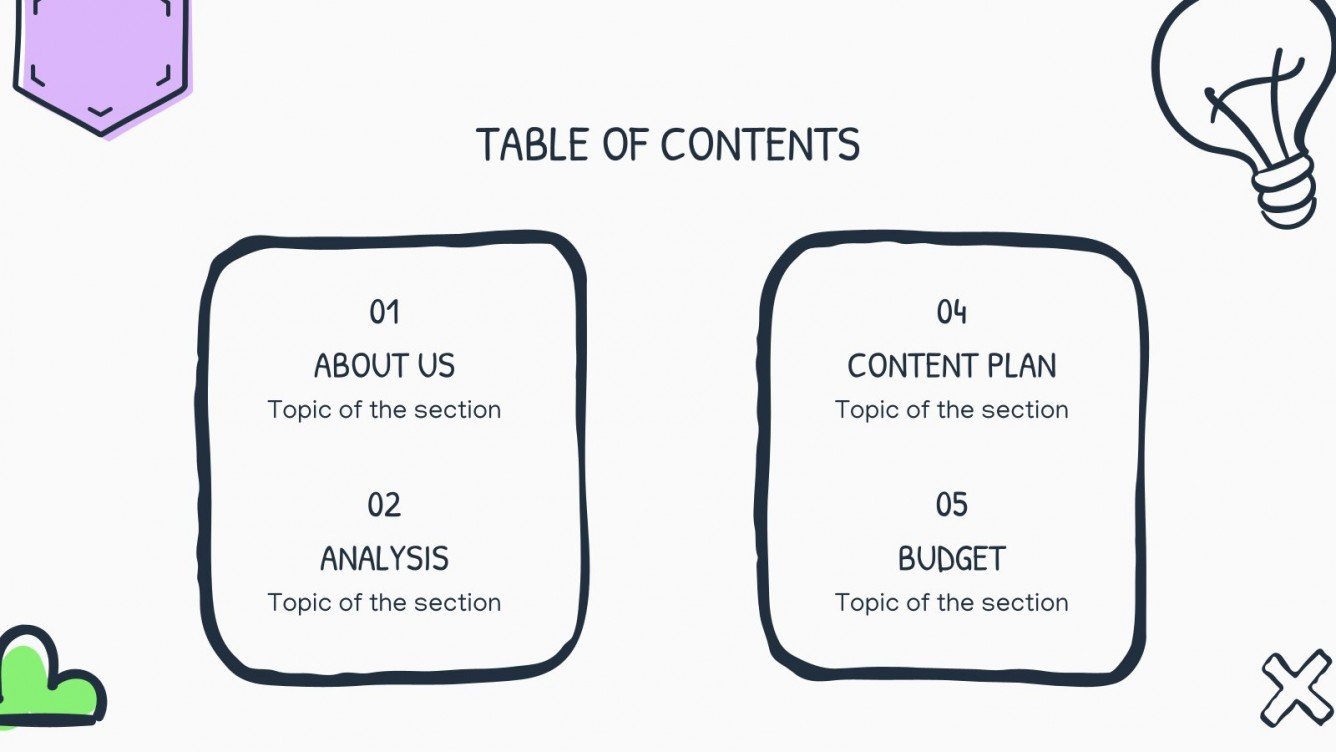 TABLE OF CONTENTS

01
ABOUT US
Topic of the section

02
ANALYSIS
Topic of the section

04
CONTENT PLAN
Topic of the section

05
BUDGET
Topic of the section